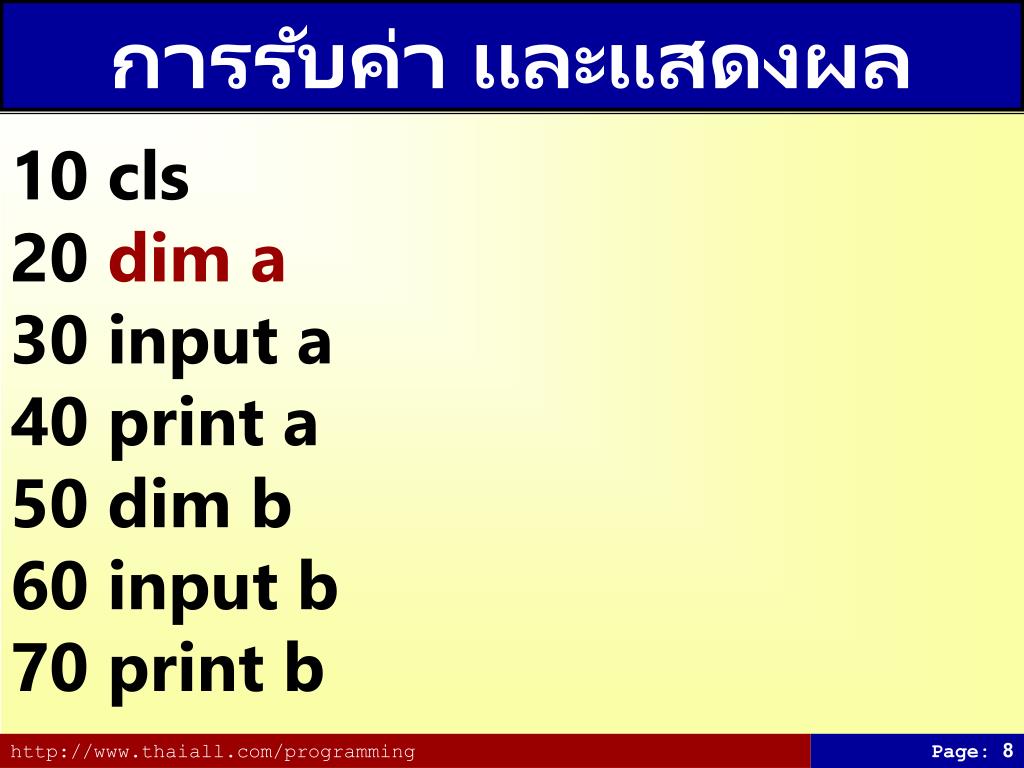 การรับค่า และแสดงผล

10 cls
20 dim a
30 input a
40 print a
50 dim b
60 input b
70 print b

http://www.thaiall.com/programming

Page: 8